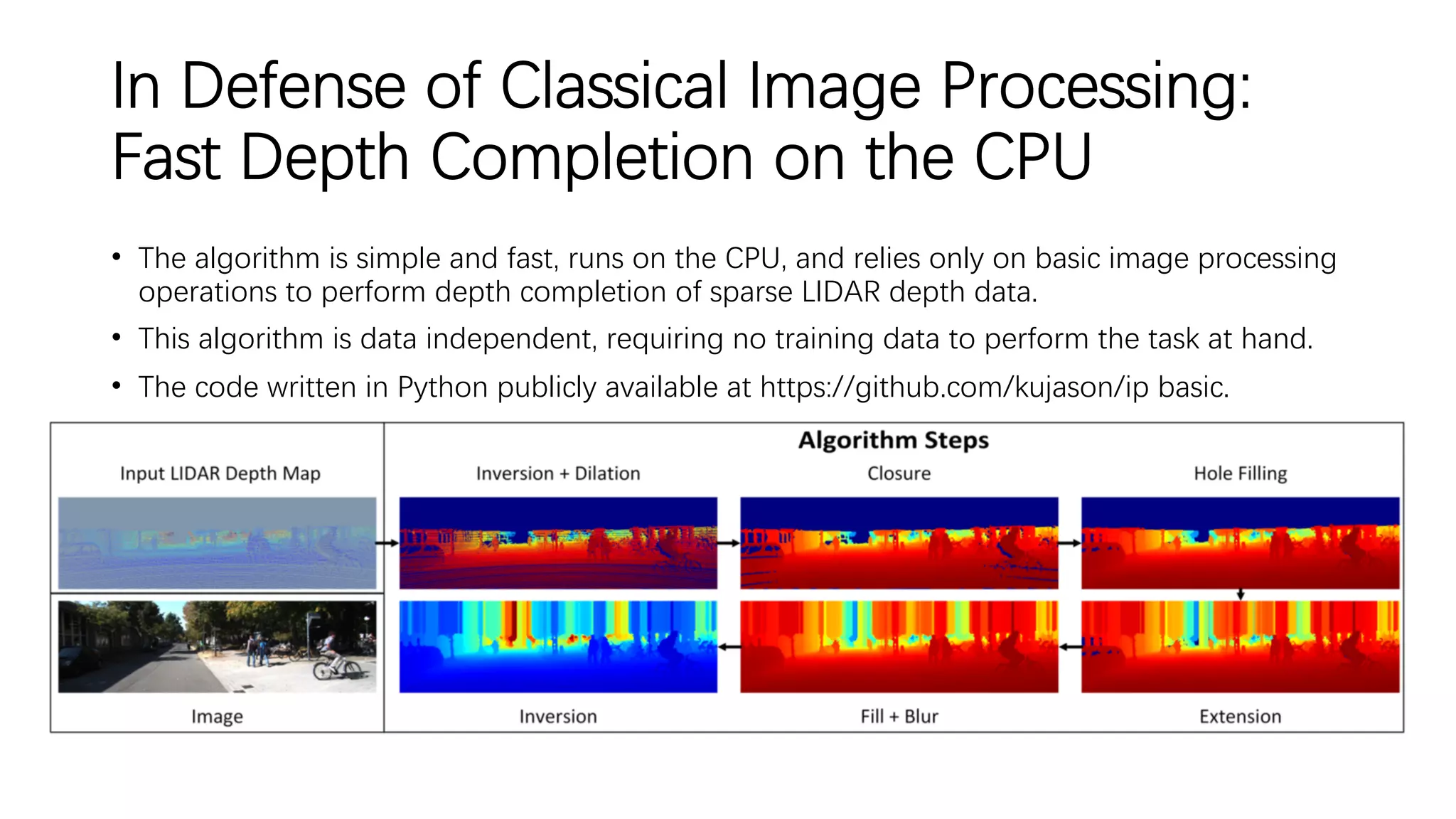 In Defense of Classical Image Processing: Fast Depth Completion on the CPU

• The algorithm is simple and fast, runs on the CPU, and relies only on basic image processing operations to perform depth completion of sparse LIDAR depth data.
• This algorithm is data independent, requiring no training data to perform the task at hand.
• The code written in Python publicly available at https://github.com/kujason/ip basic.

Algorithm Steps

Input LIDAR Depth Map

Inversion + Dilation

Closure

Hole Filling

Image

Inversion

Fill + Blur

Extension